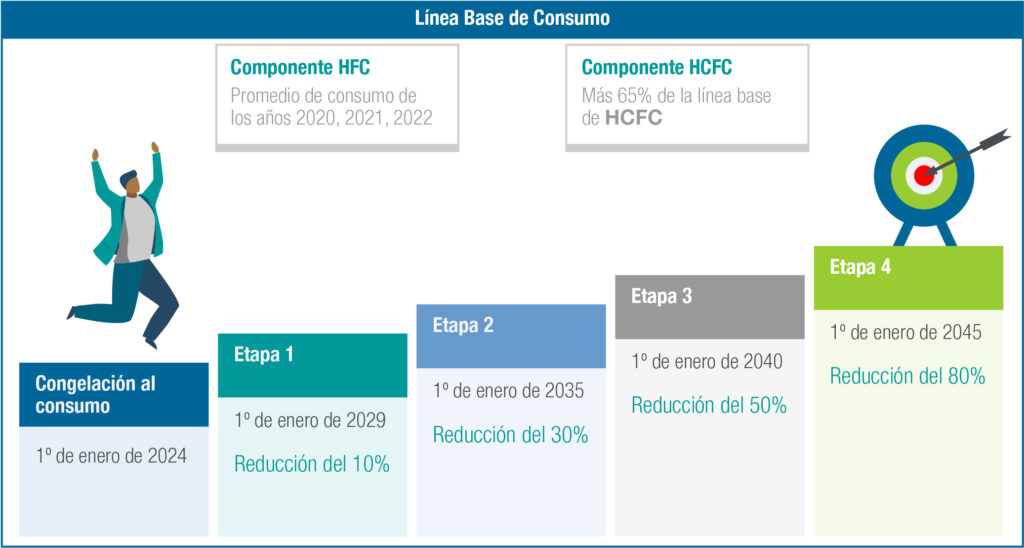 Línea Base de Consumo

Componente HFC
Promedio de consumo de los años 2020, 2021, 2022

Componente HCFC
Más 65% de la línea base de HCFC

Congelación al consumo
1º de enero de 2024

Etapa 1
1º de enero de 2029
Reducción del 10%

Etapa 2
1º de enero de 2035
Reducción del 30%

Etapa 3
1º de enero de 2040
Reducción del 50%

Etapa 4
1º de enero de 2045
Reducción del 80%